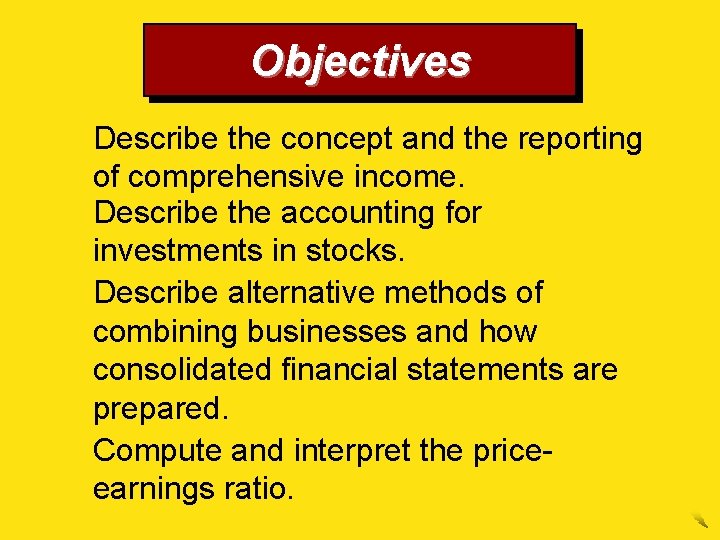 Objectives

Describe the concept and the reporting of comprehensive income.

Describe the accounting for investments in stocks.

Describe alternative methods of combining businesses and how consolidated financial statements are prepared.

Compute and interpret the price-earnings ratio.